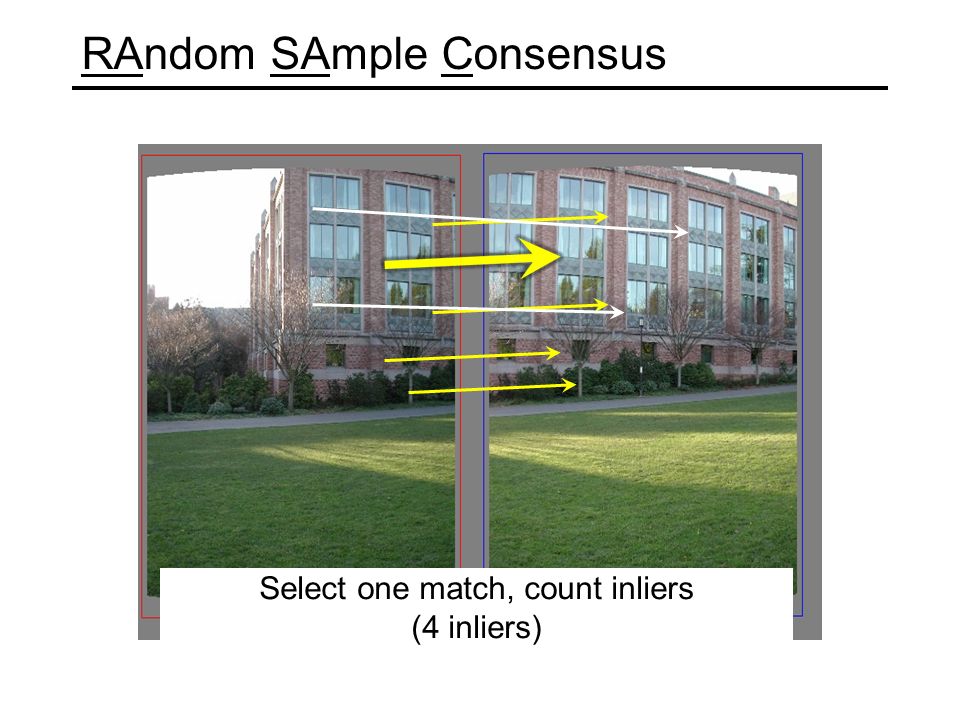 RAndom SAmple Consensus

Select one match, count inliers
(4 inliers)